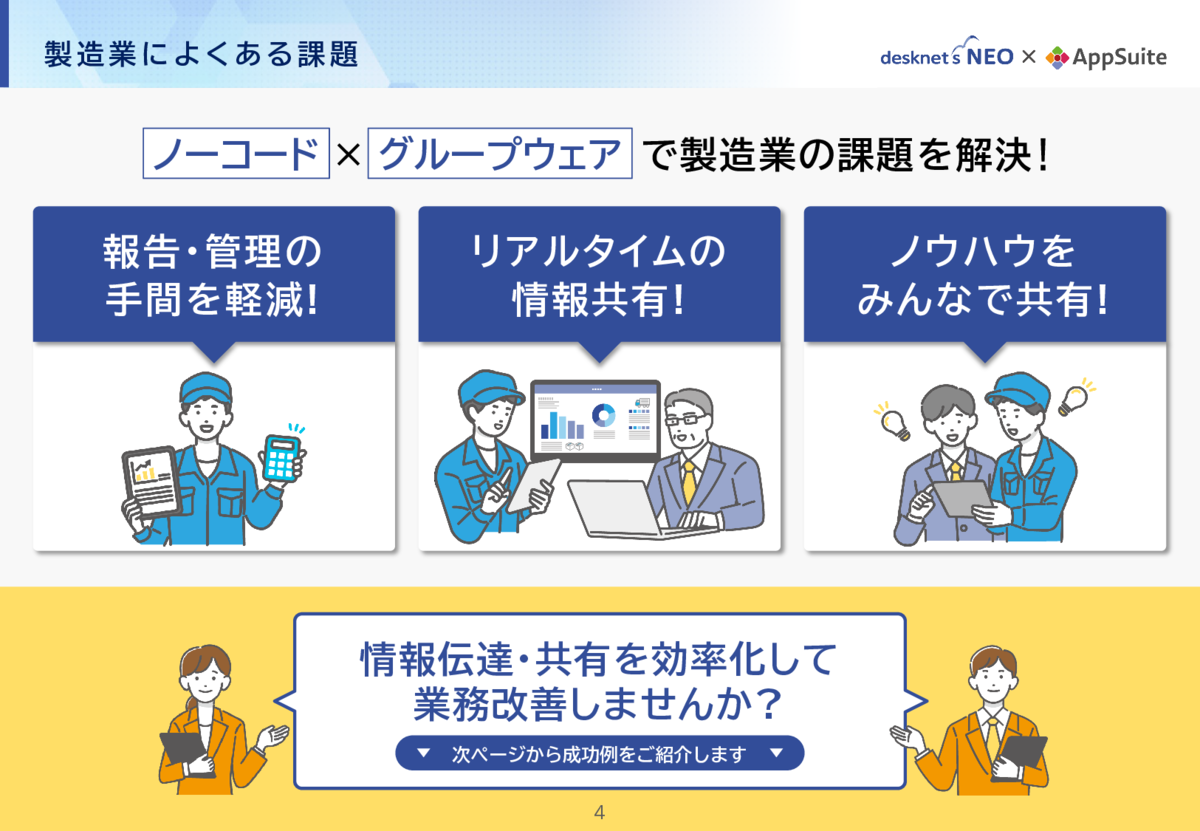 製造業によくある課題

desknet's NEO × AppSuite

ノーコード × グループウェア で製造業の課題を解決!

報告・管理の手間を軽減!

リアルタイムの情報共有!

ノウハウをみんなで共有!

情報伝達・共有を効率化して業務改善しませんか?

▼ 次ページから成功例をご紹介します ▼

4